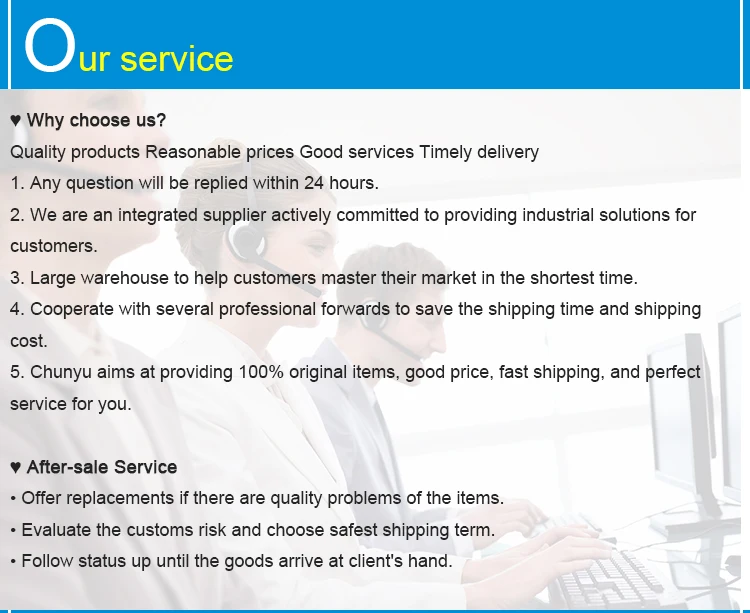 Our service

♥ Why choose us?

Quality products Reasonable prices Good services Timely delivery

1. Any question will be replied within 24 hours.

2. We are an integrated supplier actively committed to providing industrial solutions for customers.

3. Large warehouse to help customers master their market in the shortest time.

4. Cooperate with several professional forwards to save the shipping time and shipping cost.

5. Chunyu aims at providing 100% original items, good price, fast shipping, and perfect service for you.

♥ After-sale Service

• Offer replacements if there are quality problems of the items.

• Evaluate the customs risk and choose safest shipping term.

• Follow status up until the goods arrive at client's hand.